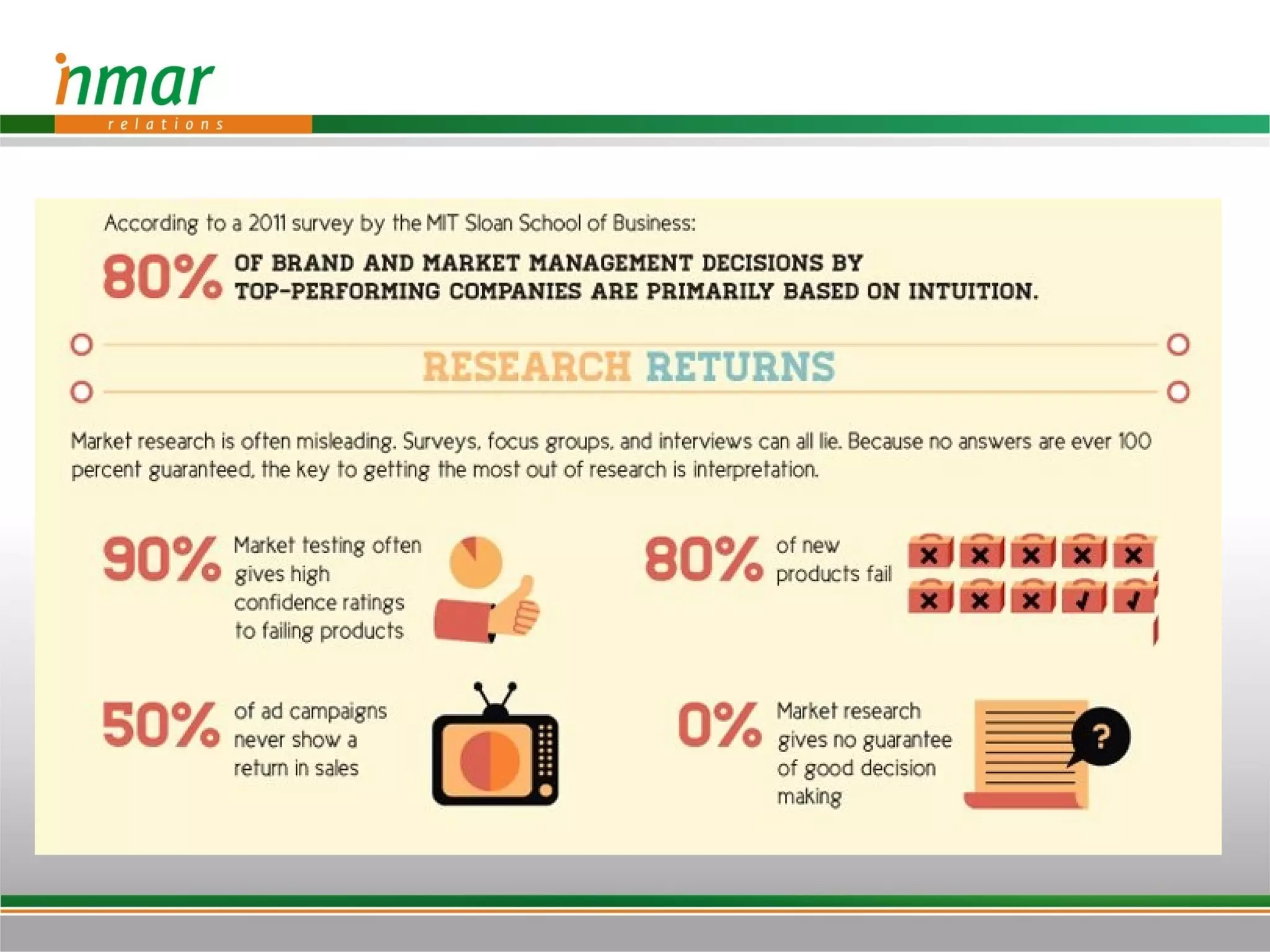 inmar
relations

According to a 2011 survey by the MIT Sloan School of Business:

80% OF BRAND AND MARKET MANAGEMENT DECISIONS BY TOP-PERFORMING COMPANIES ARE PRIMARILY BASED ON INTUITION.

RESEARCH RETURNS

Market research is often misleading. Surveys, focus groups, and interviews can all lie. Because no answers are ever 100 percent guaranteed, the key to getting the most out of research is interpretation.

90% Market testing often gives high confidence ratings to failing products

80% of new products fail

50% of ad campaigns never show a return in sales

0% Market research gives no guarantee of good decision making

?